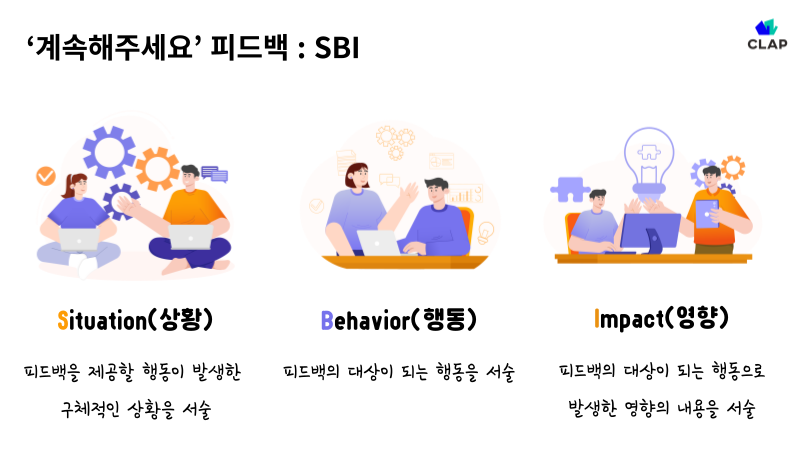 ‘계속해주세요’ 피드백 : SBI

CLAP

Situation(상황)

피드백을 제공할 행동이 발생한 구체적인 상황을 서술

Behavior(행동)

피드백의 대상이 되는 행동을 서술

Impact(영향)

피드백의 대상이 되는 행동으로 발생한 영향의 내용을 서술